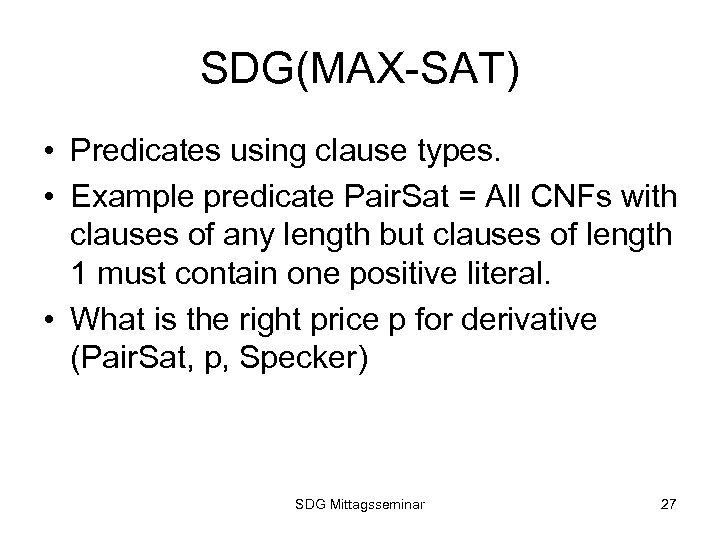 SDG(MAX-SAT)

• Predicates using clause types.

• Example predicate PairSat = All CNFs with clauses of any length but clauses of length 1 must contain one positive literal.

• What is the right price p for derivative (PairSat, p, Specker)

SDG Mittagsseminar

27